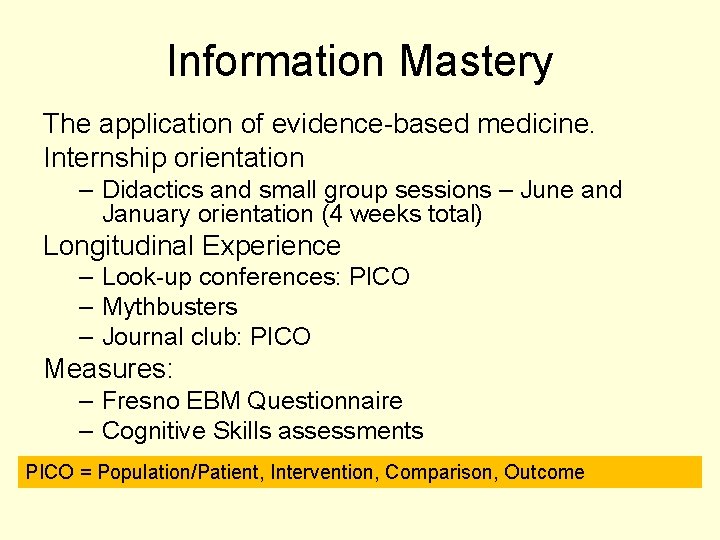 Information Mastery

The application of evidence-based medicine.

Internship orientation

– Didactics and small group sessions – June and January orientation (4 weeks total)

Longitudinal Experience

– Look-up conferences: PICO

– Mythbusters

– Journal club: PICO

Measures:

– Fresno EBM Questionnaire

– Cognitive Skills assessments

PICO = Population/Patient, Intervention, Comparison, Outcome